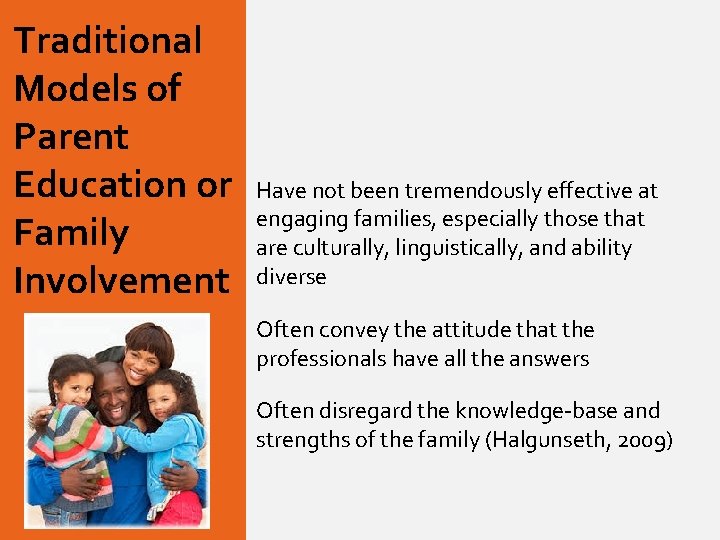 Traditional Models of Parent Education or Family Involvement

Have not been tremendously effective at engaging families, especially those that are culturally, linguistically, and ability diverse

Often convey the attitude that the professionals have all the answers

Often disregard the knowledge-base and strengths of the family (Halgunseth, 2009)